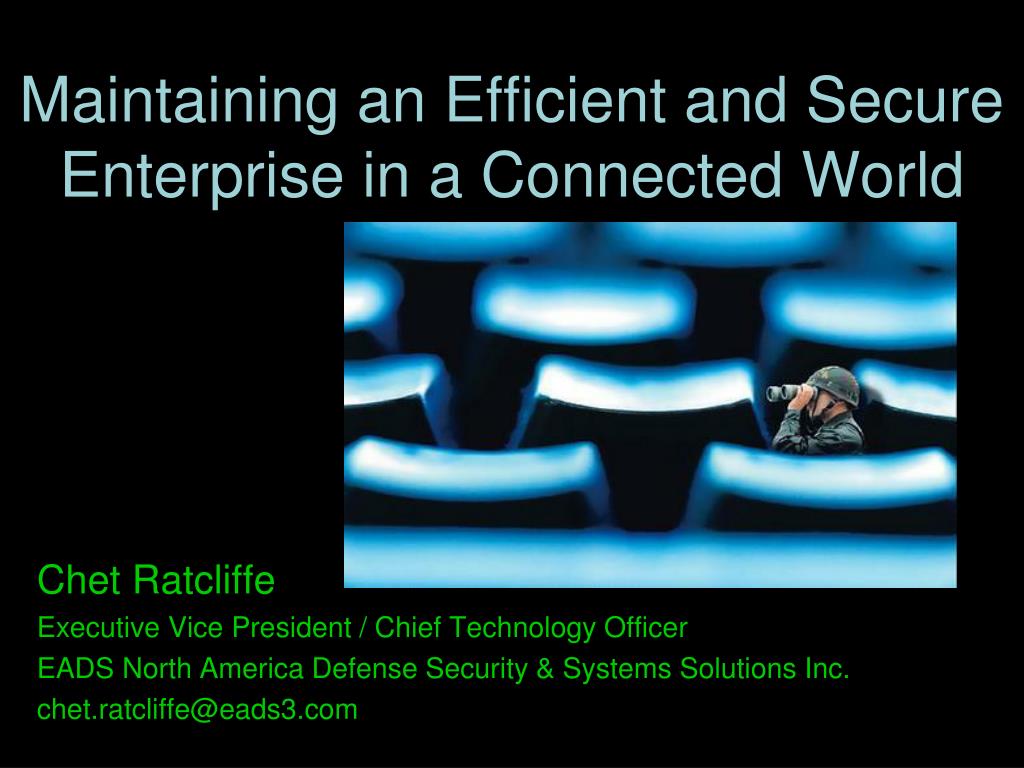 Maintaining an Efficient and Secure Enterprise in a Connected World

Chet Ratcliffe
Executive Vice President / Chief Technology Officer
EADS North America Defense Security & Systems Solutions Inc.
chet.ratcliffe@eads3.com